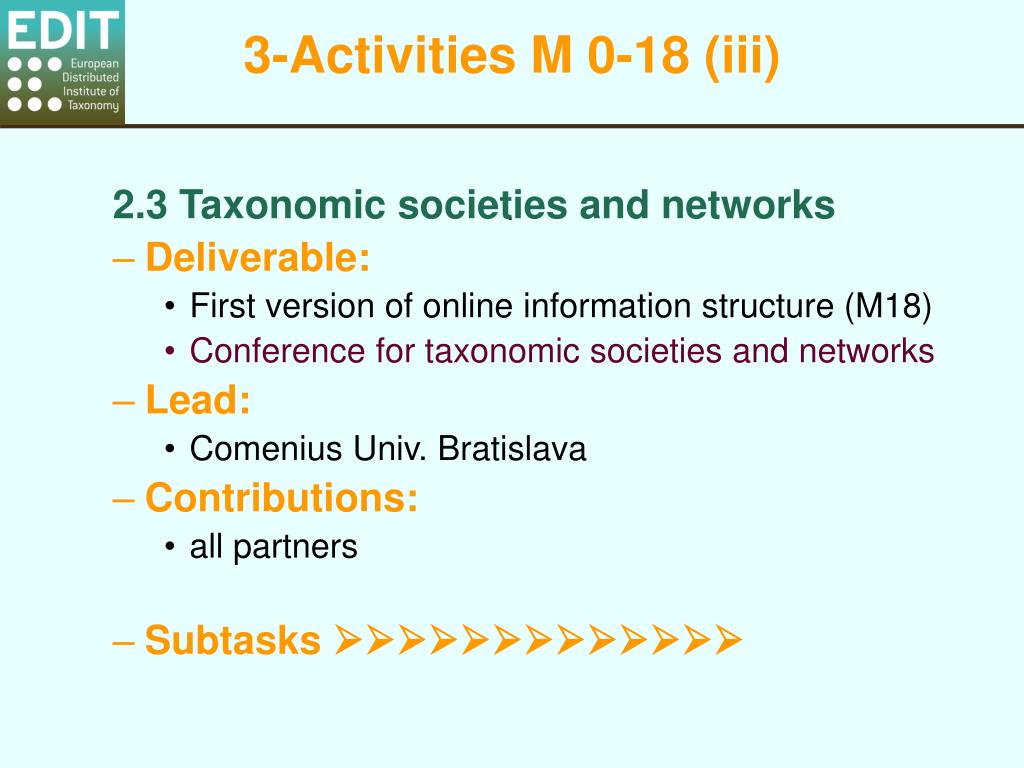 EDIT
European Distributed Institute of Taxonomy

3-Activities M 0-18 (iii)

2.3 Taxonomic societies and networks
– Deliverable:
• First version of online information structure (M18)
• Conference for taxonomic societies and networks
– Lead:
• Comenius Univ. Bratislava
– Contributions:
• all partners

– Subtasks ➢➢➢➢➢➢➢➢➢➢➢➢➢